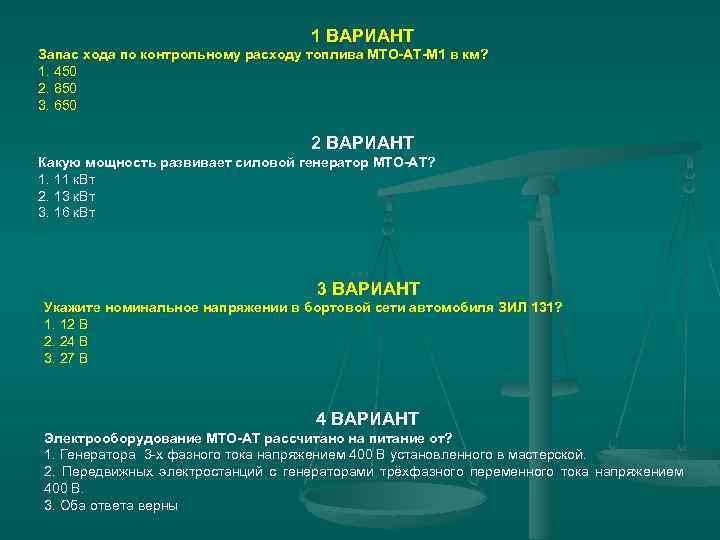 1 ВАРИАНТ
Запас хода по контрольному расходу топлива МТО-АТ-М1 в км?
1. 450
2. 850
3. 650

2 ВАРИАНТ
Какую мощность развивает силовой генератор МТО-АТ?
1. 11 кВт
2. 13 кВт
3. 16 кВт

3 ВАРИАНТ
Укажите номинальное напряжении в бортовой сети автомобиля ЗИЛ 131?
1. 12 В
2. 24 В
3. 27 В

4 ВАРИАНТ
Электрооборудование МТО-АТ рассчитано на питание от?
1. Генератора 3-х фазного тока напряжением 400 В установленного в мастерской.
2. Передвижных электростанций с генераторами трёхфазного переменного тока напряжением 400 В.
3. Оба ответа верны